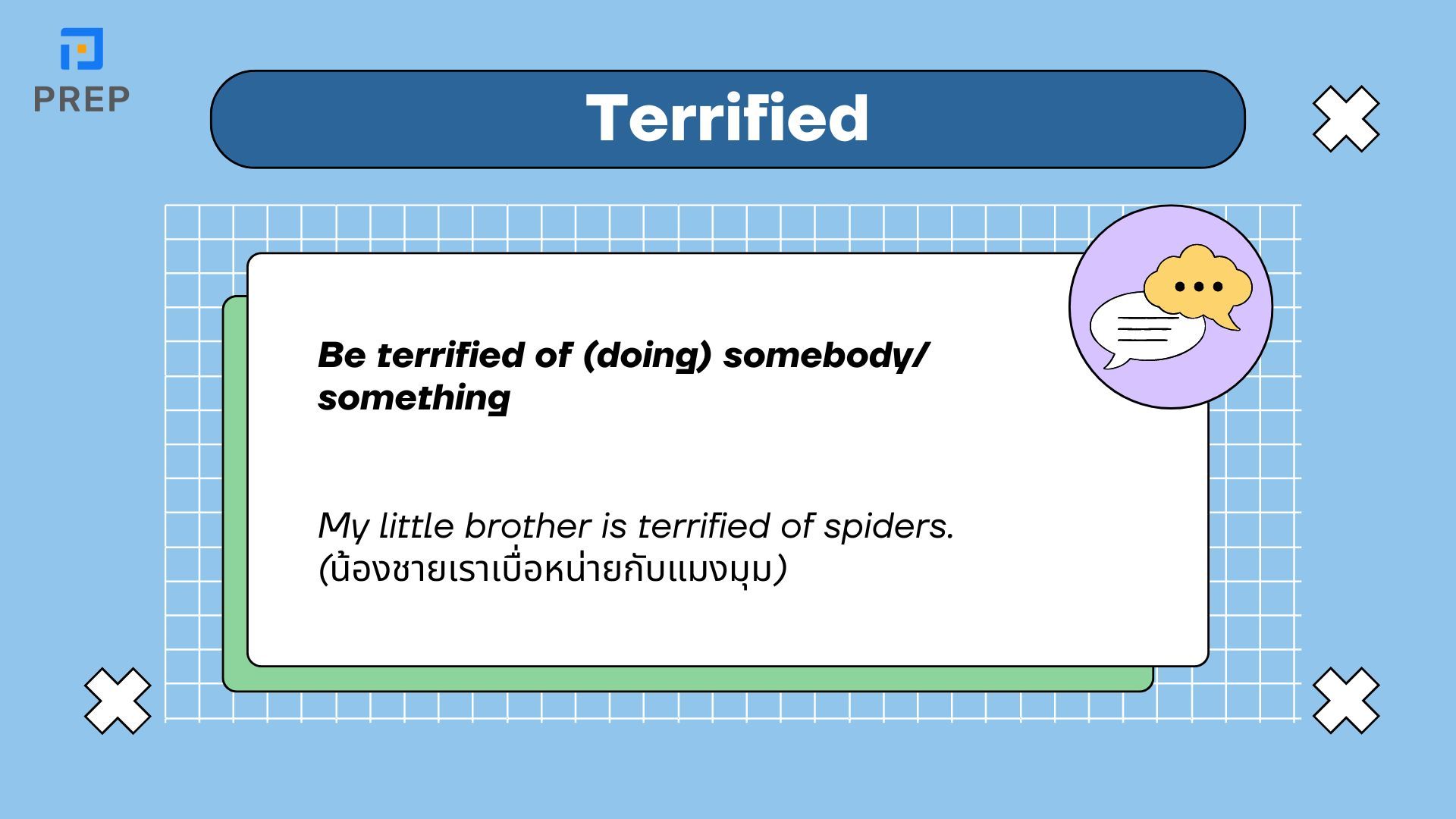 PREP

Terrified

Be terrified of (doing) somebody/ something

My little brother is terrified of spiders.
(น้องชายเราเบื่อหน่ายกับแมงมุม)